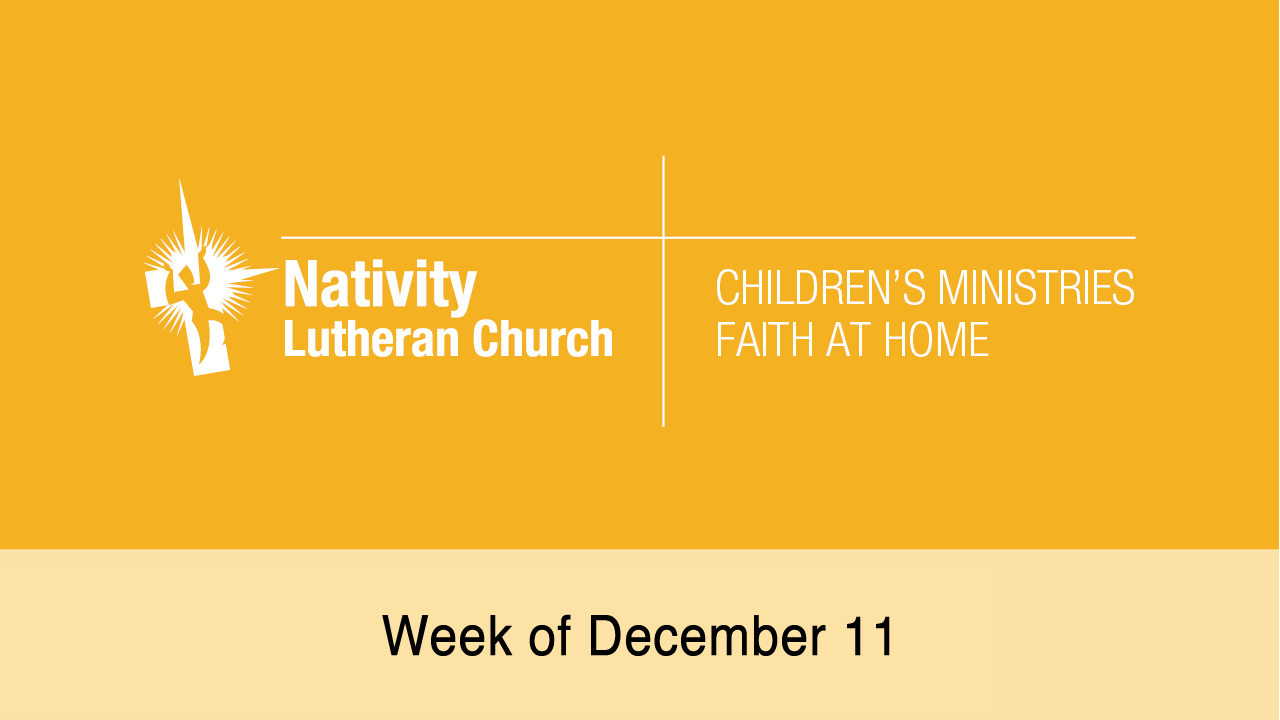 Nativity
Lutheran Church

CHILDREN'S MINISTRIES
FAITH AT HOME

Week of December 11